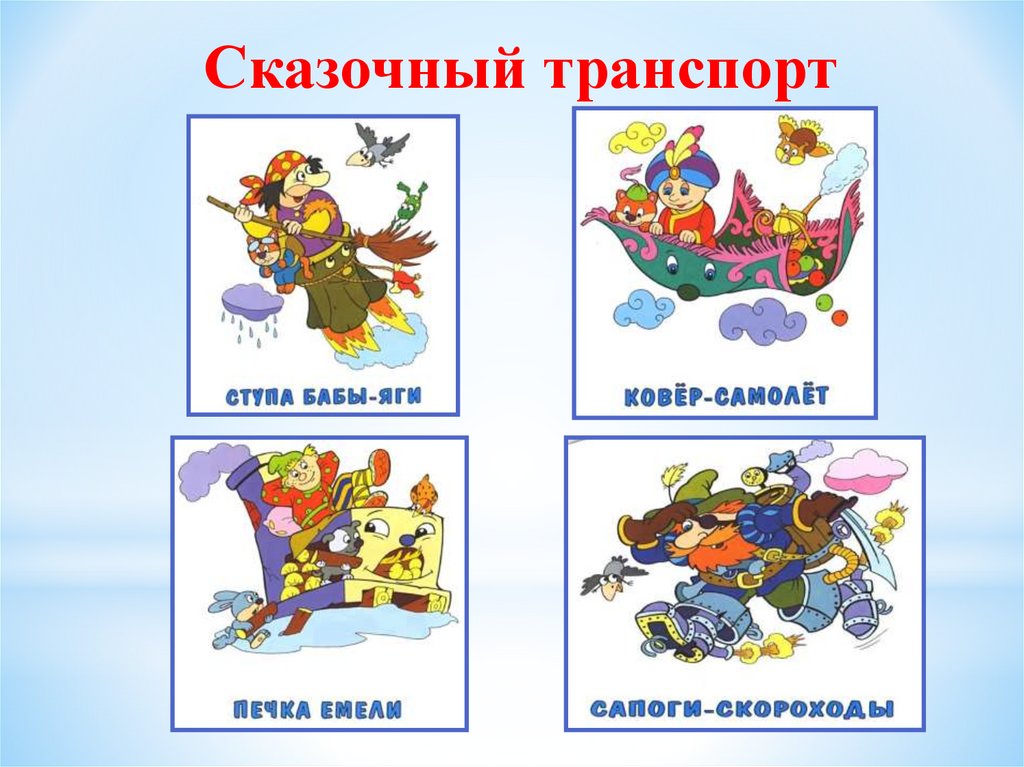 Сказочный транспорт

СТУПА БАБЫ-ЯГИ

КОВЁР-САМОЛЁТ

ПЕЧКА ЕМЕЛИ

САПОГИ-СКОРОХОДЫ